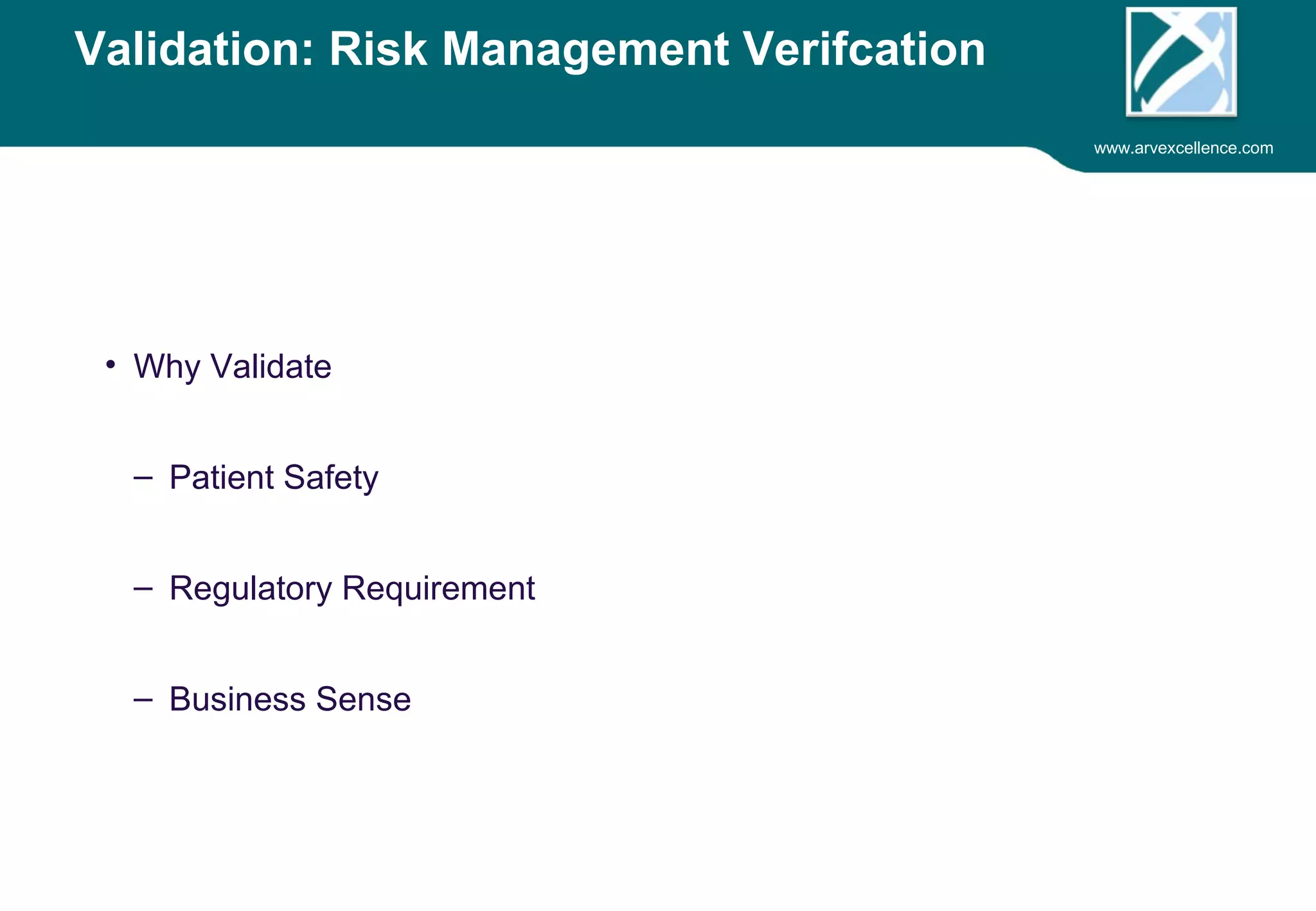 Validation: Risk Management Verifcation

www.arvexcellence.com

• Why Validate

– Patient Safety

– Regulatory Requirement

– Business Sense